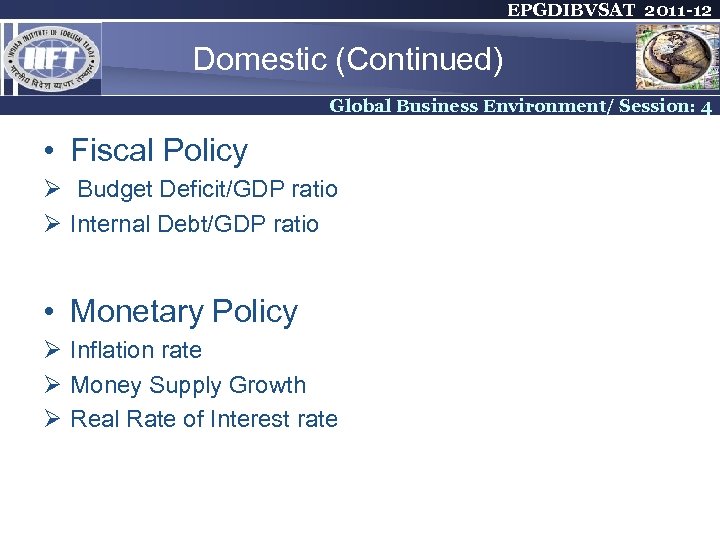 EPGDIBVSAT 2011-12

INDIAN INSTITUTE OF FOREIGN TRADE
IIFT
भारतीय विदेश व्यापार संस्थान

Domestic (Continued)

Global Business Environment/ Session: 4

• Fiscal Policy
➢ Budget Deficit/GDP ratio
➢ Internal Debt/GDP ratio

• Monetary Policy
➢ Inflation rate
➢ Money Supply Growth
➢ Real Rate of Interest rate